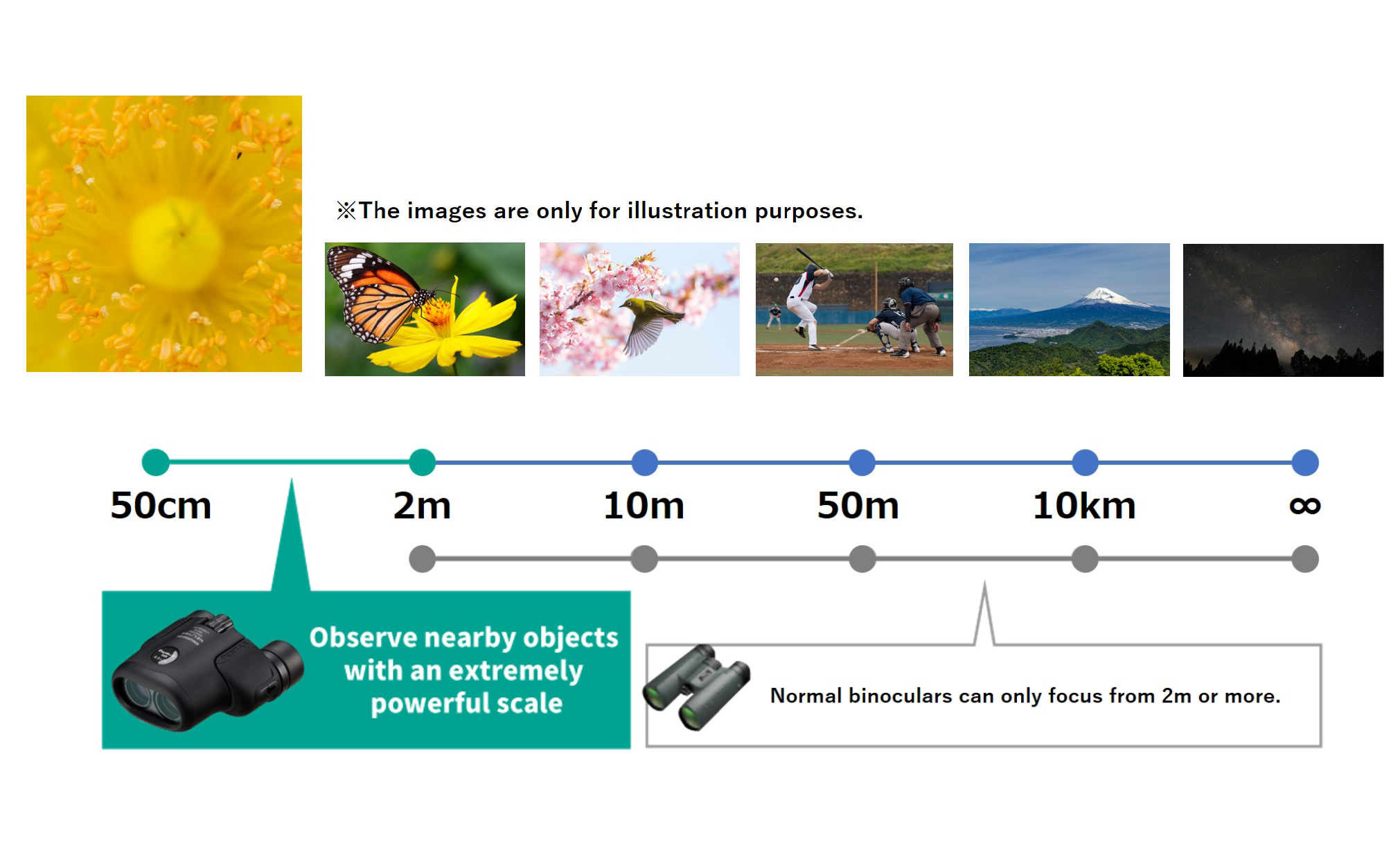 ※The images are only for illustration purposes.

50cm 2m 10m 50m 10km ∞

Observe nearby objects with an extremely powerful scale

Normal binoculars can only focus from 2m or more.